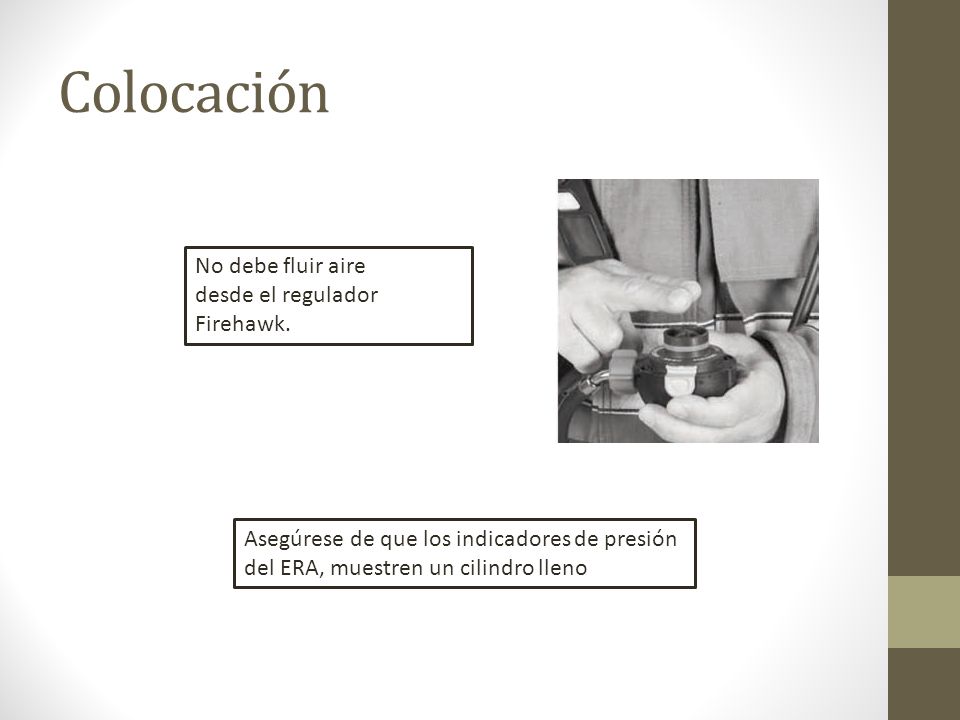 Colocación

No debe fluir aire desde el regulador Firehawk.

Asegúrese de que los indicadores de presión del ERA, muestren un cilindro lleno